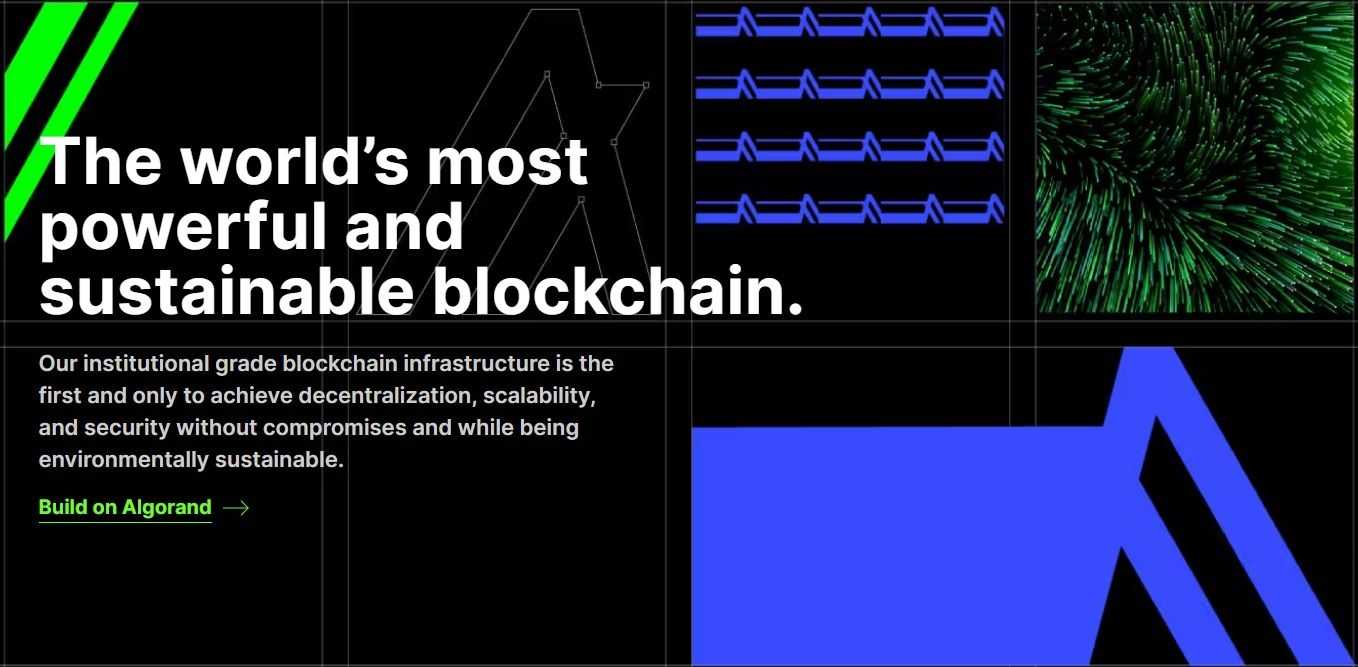 The world's most powerful and sustainable blockchain.

Our institutional grade blockchain infrastructure is the first and only to achieve decentralization, scalability, and security without compromises and while being environmentally sustainable.

Build on Algorand →